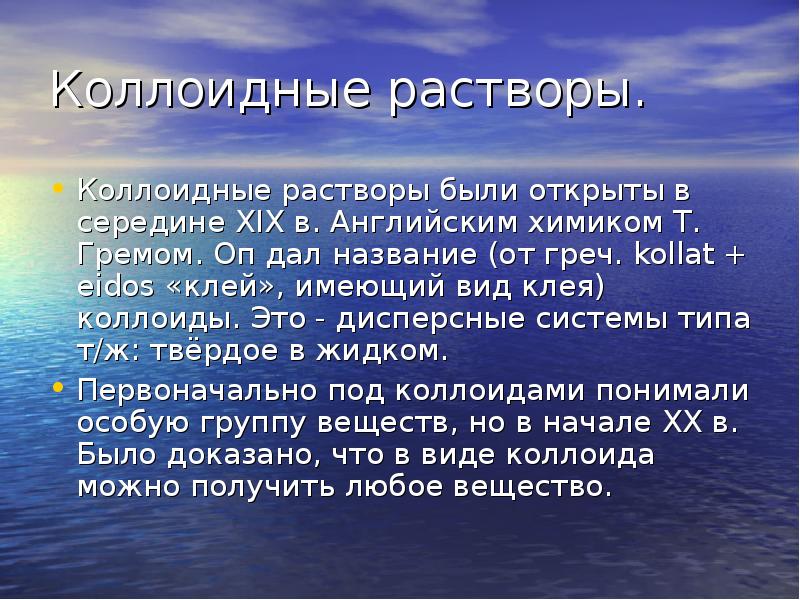 Коллоидные растворы.

• Коллоидные растворы были открыты в середине XIX в. Английским химиком Т. Гремом. Оп дал название (от греч. kollat + eidos «клей», имеющий вид клея) коллоиды. Это - дисперсные системы типа т/ж: твёрдое в жидком.

• Первоначально под коллоидами понимали особую группу веществ, но в начале XX в. Было доказано, что в виде коллоида можно получить любое вещество.